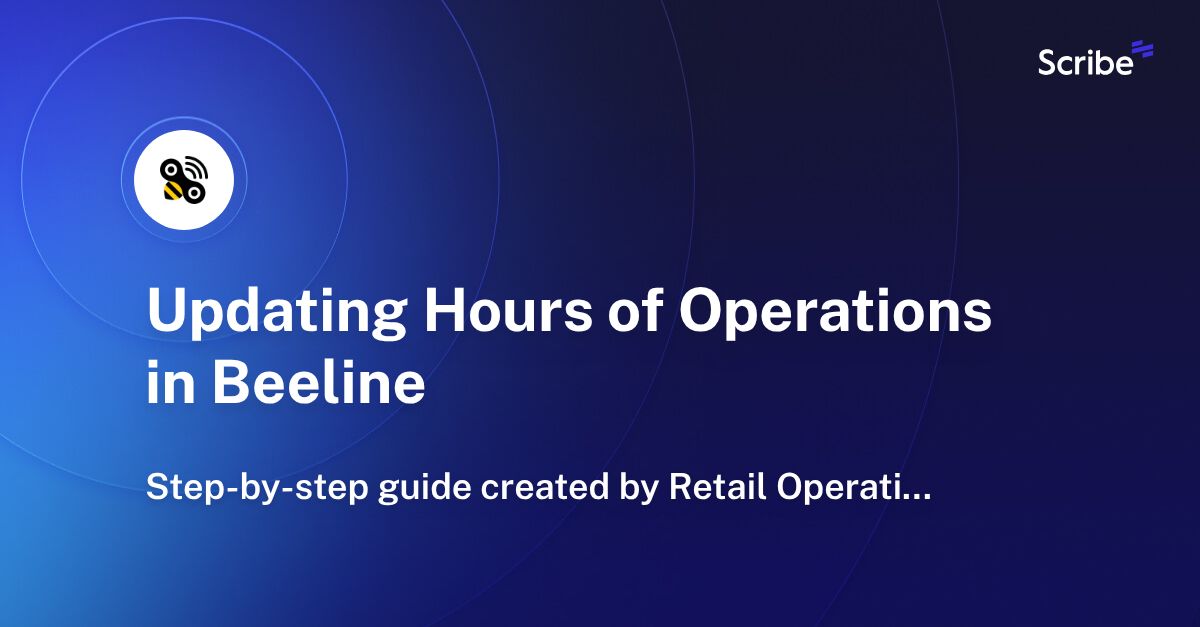 Scribe

Updating Hours of Operations in Beeline

Step-by-step guide created by Retail Operati...